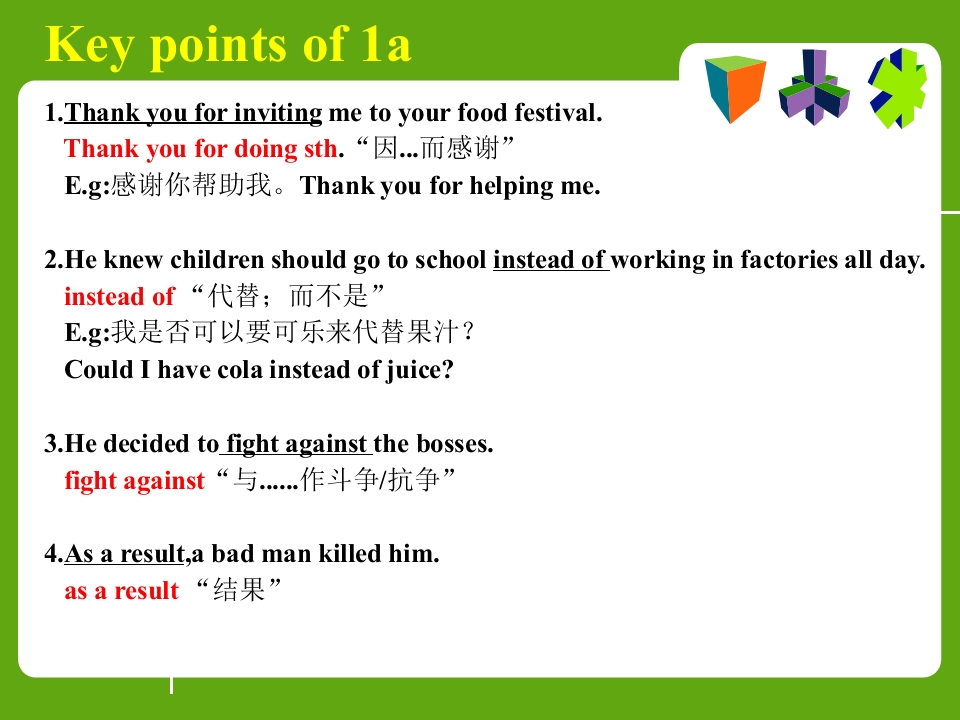 Key points of 1a

1.Thank you for inviting me to your food festival.
Thank you for doing sth. “因...而感谢”
E.g:感谢你帮助我。Thank you for helping me.

2.He knew children should go to school instead of working in factories all day.
instead of “代替；而不是”
E.g:我是否可以要可乐来代替果汁？
Could I have cola instead of juice?

3.He decided to fight against the bosses.
fight against “与......作斗争/抗争”

4.As a result,a bad man killed him.
as a result “结果”